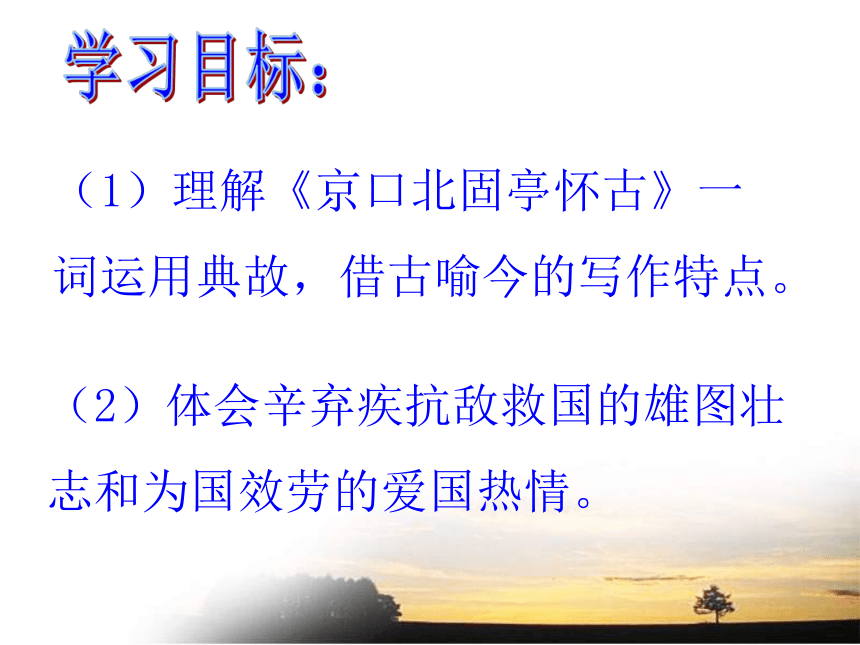 学习目标：

（1）理解《京口北固亭怀古》一词运用典故，借古喻今的写作特点。

（2）体会辛弃疾抗敌救国的雄图壮志和为国效劳的爱国热情。